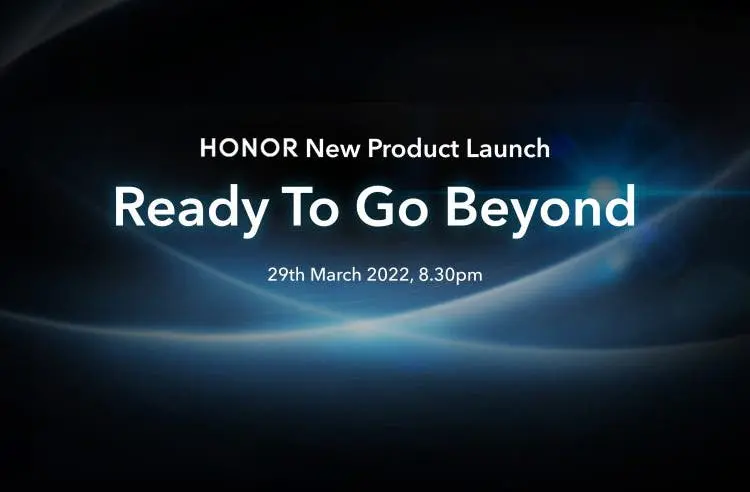 HONOR New Product Launch

Ready To Go Beyond

29th March 2022, 8.30pm